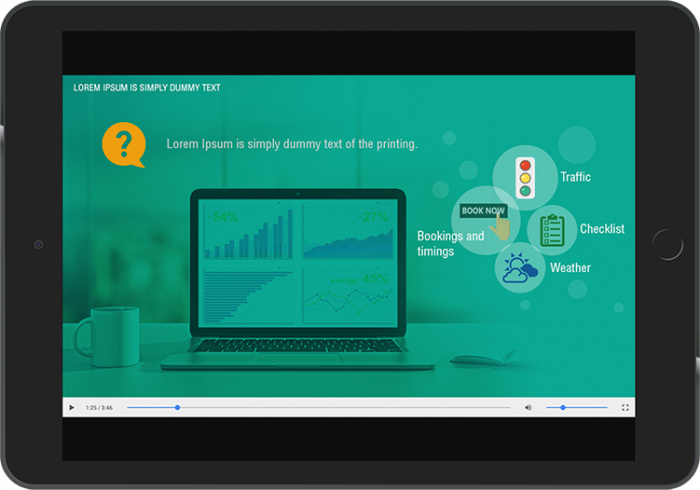 LOREM IPSUM IS SIMPLY DUMMY TEXT

?

Lorem Ipsum is simply dummy text of the printing.

54%

27%

average 45%

Traffic

BOOK NOW

Bookings and timings

Checklist

Weather

1:25 / 3:46